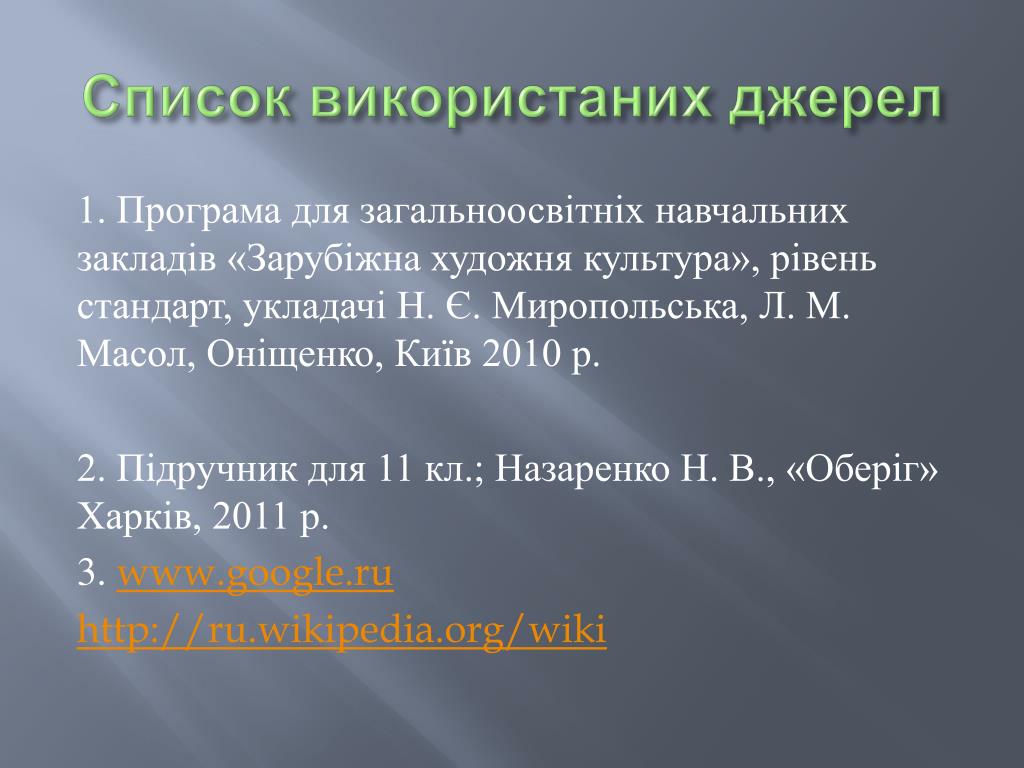 Список використаних джерел

1. Програма для загальноосвітніх навчальних закладів «Зарубіжна художня культура», рівень стандарт, укладачі Н. Є. Миропольська, Л. М. Масол, Оніщенко, Київ 2010 р.

2. Підручник для 11 кл.; Назаренко Н. В., «Оберіг» Харків, 2011 р.

3. www.google.ru
http://ru.wikipedia.org/wiki